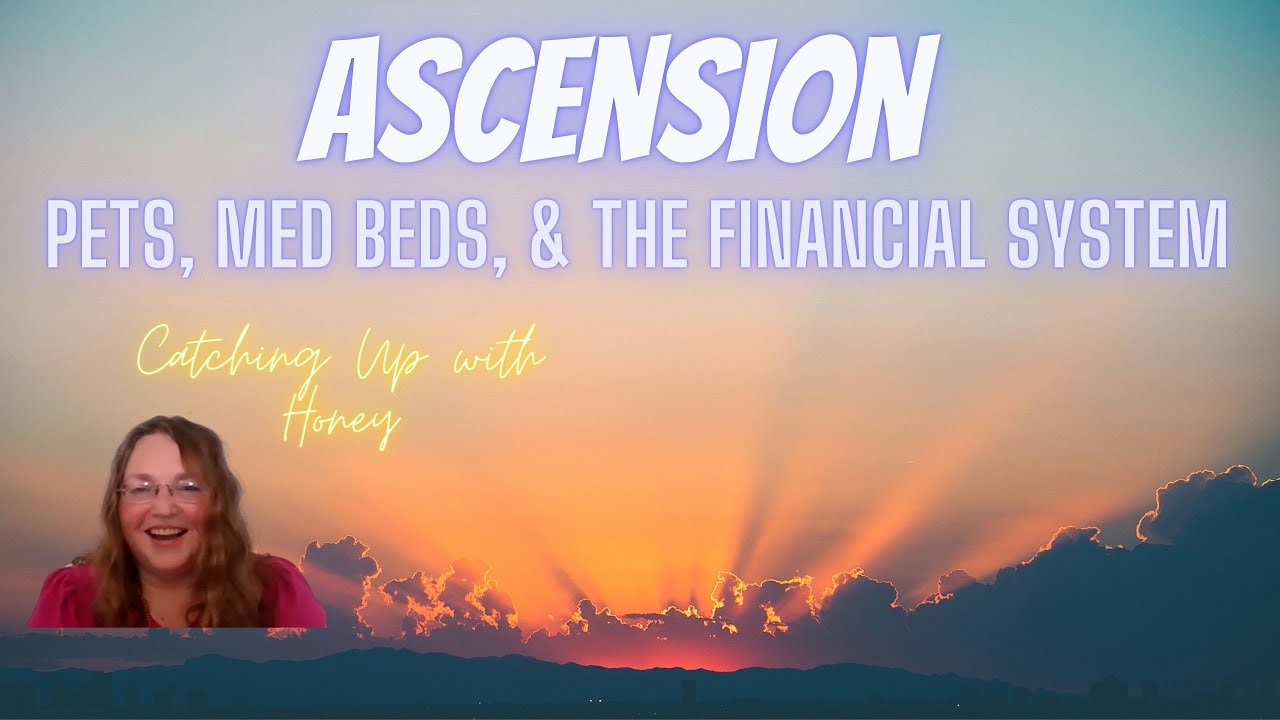 ASCENSION

PETS, MED BEDS, & THE FINANCIAL SYSTEM

Catching Up with Honey